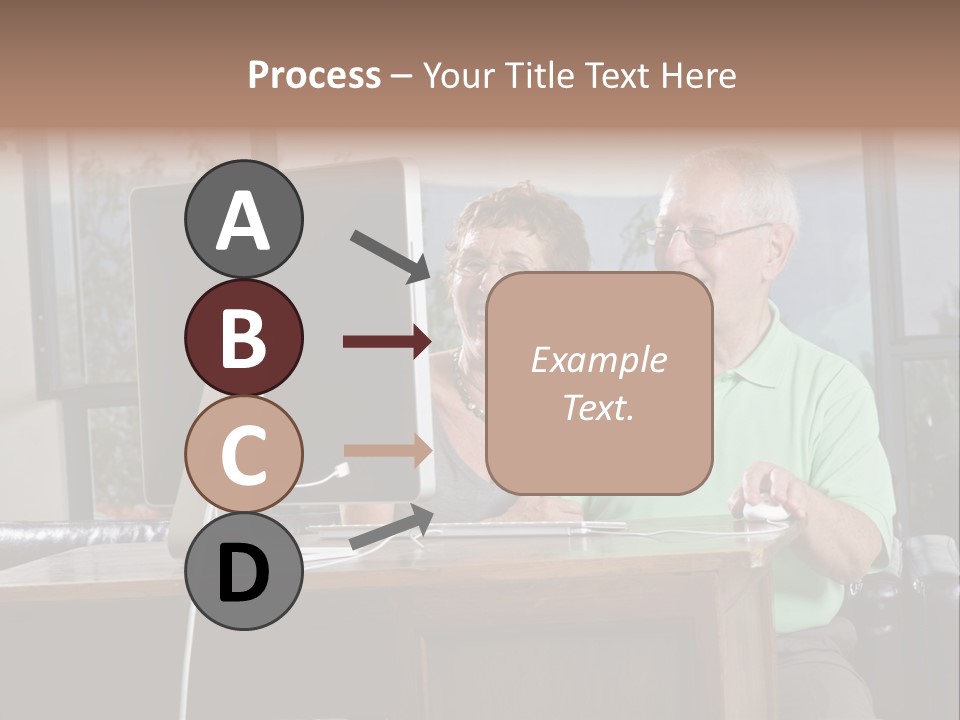 Process – Your Title Text Here

A

B

C

D

Example Text.